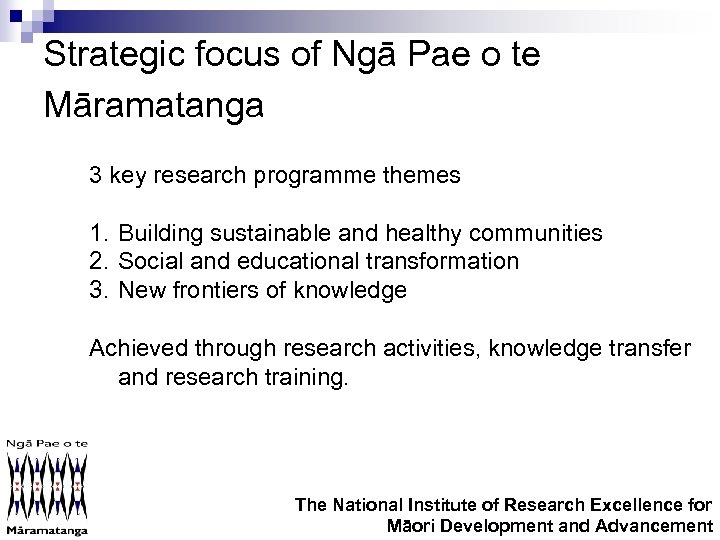 Strategic focus of Ngā Pae o te Māramatanga

3 key research programme themes

1. Building sustainable and healthy communities
2. Social and educational transformation
3. New frontiers of knowledge

Achieved through research activities, knowledge transfer and research training.

Ngā Pae o te Māramatanga

The National Institute of Research Excellence for Māori Development and Advancement